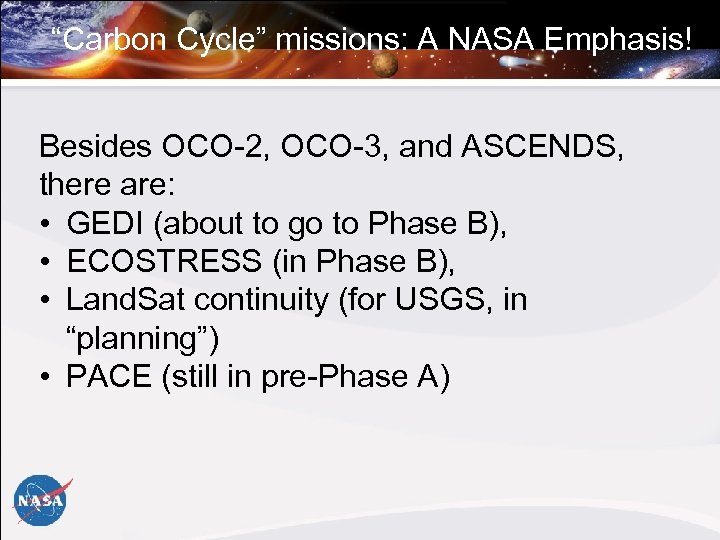 “Carbon Cycle” missions: A NASA Emphasis!

Besides OCO-2, OCO-3, and ASCENDS, there are:
• GEDI (about to go to Phase B),
• ECOSTRESS (in Phase B),
• LandSat continuity (for USGS, in “planning”)
• PACE (still in pre-Phase A)

NASA